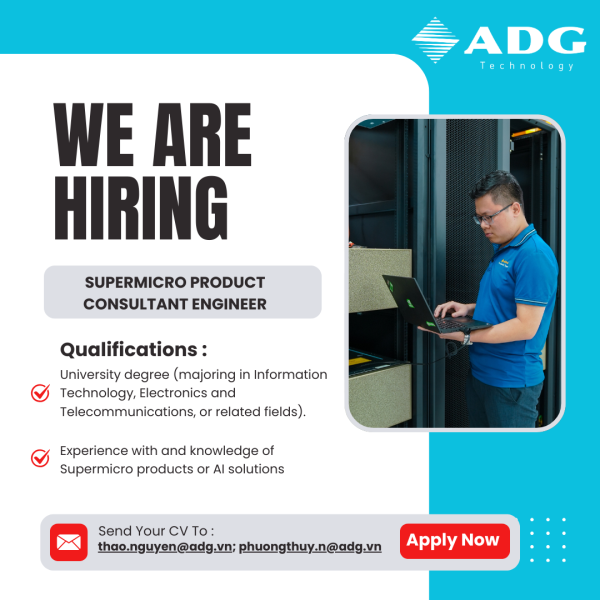 ADG
Technology

WE ARE HIRING

SUPERMICRO PRODUCT CONSULTANT ENGINEER

Qualifications :

University degree (majoring in Information Technology, Electronics and Telecommunications, or related fields).

Experience with and knowledge of Supermicro products or AI solutions

Send Your CV To :
thao.nguyen@adg.vn; phuongthuy.n@adg.vn

Apply Now